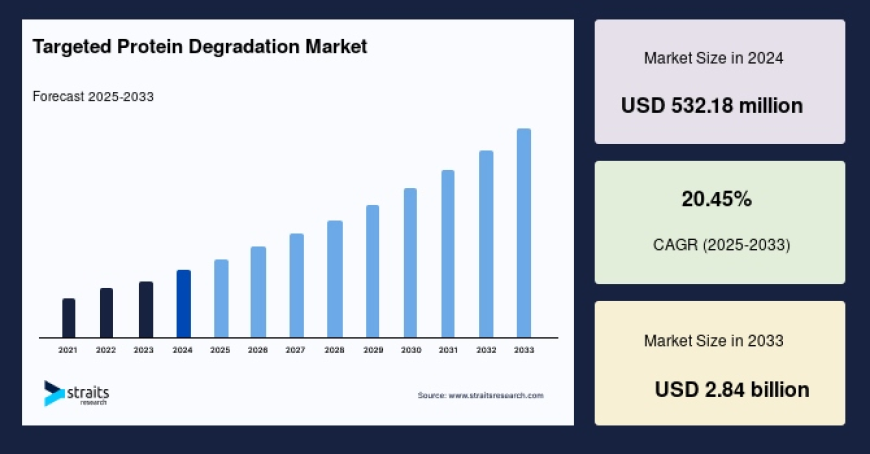 Targeted Protein Degradation Market

Forecast 2025-2033

2021 2022 2023 2024 2025 2026 2027 2028 2029 2030 2031 2032 2033

straits research

Source: www.straitsresearch.com

Market Size in 2024

USD 532.18 million

20.45%

CAGR (2025-2033)

Market Size in 2033

USD 2.84 billion